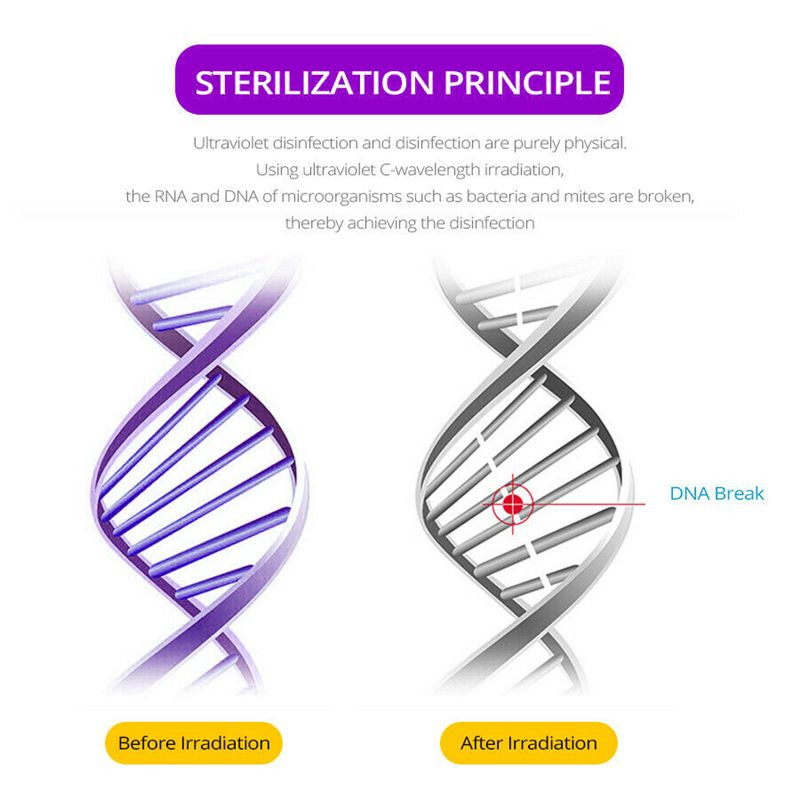 STERILIZATION PRINCIPLE

Ultraviolet disinfection and disinfection are purely physical. Using ultraviolet C-wavelength irradiation, the RNA and DNA of microorganisms such as bacteria and mites are broken, thereby achieving the disinfection

DNA Break

Before Irradiation

After Irradiation